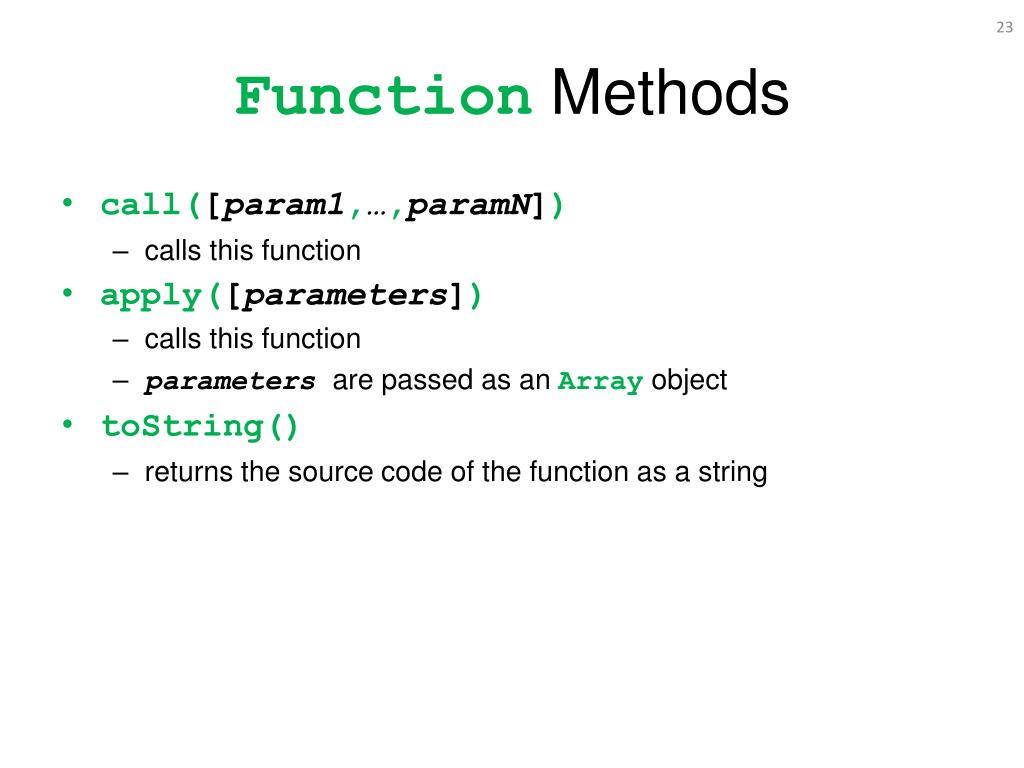 23

Function Methods

• call([param1,…,paramN])
  – calls this function
• apply([parameters])
  – calls this function
  – parameters are passed as an Array object
• toString()
  – returns the source code of the function as a string